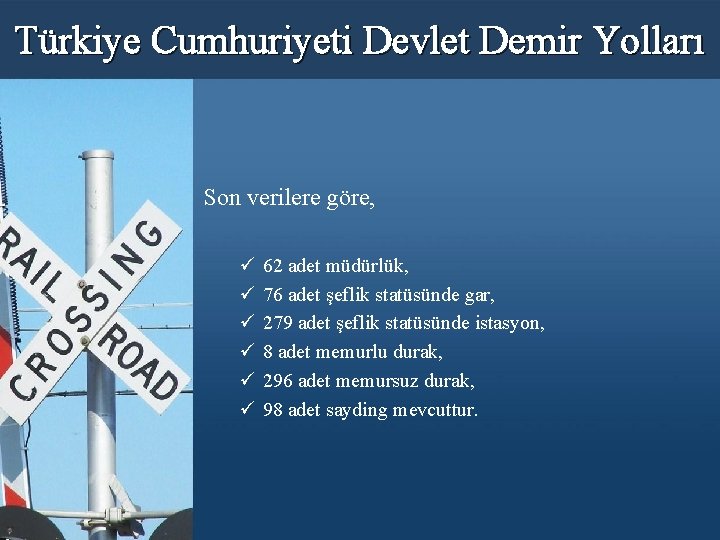 Türkiye Cumhuriyeti Devlet Demir Yolları

RAIL CROSSING ROAD

Son verilere göre,

✓ 62 adet müdürlük,
✓ 76 adet şeflik statüsünde gar,
✓ 279 adet şeflik statüsünde istasyon,
✓ 8 adet memurlu durak,
✓ 296 adet memursuz durak,
✓ 98 adet sayding mevcuttur.